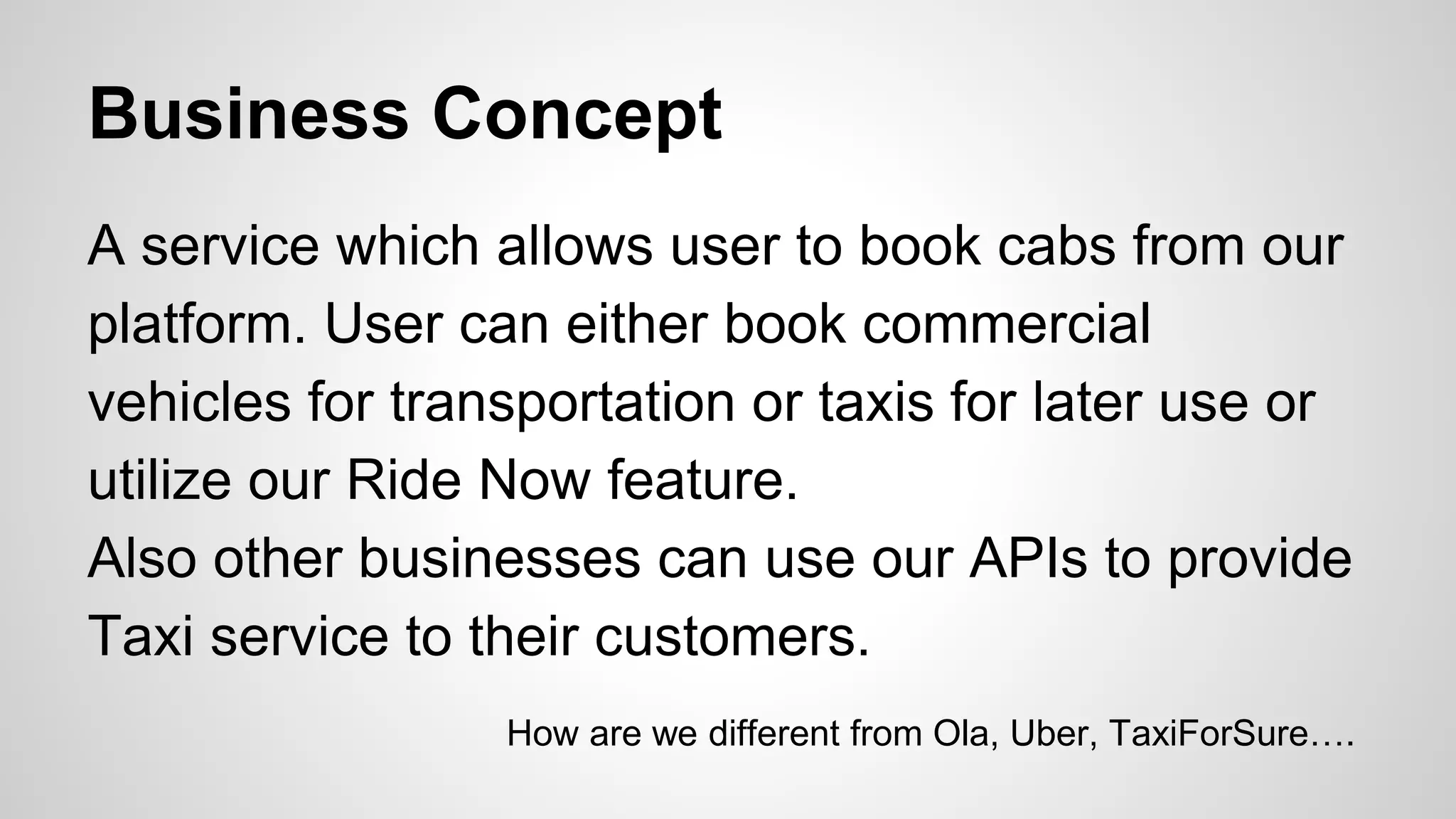 Business Concept

A service which allows user to book cabs from our platform. User can either book commercial vehicles for transportation or taxis for later use or utilize our Ride Now feature.
Also other businesses can use our APIs to provide Taxi service to their customers.

How are we different from Ola, Uber, TaxiForSure….